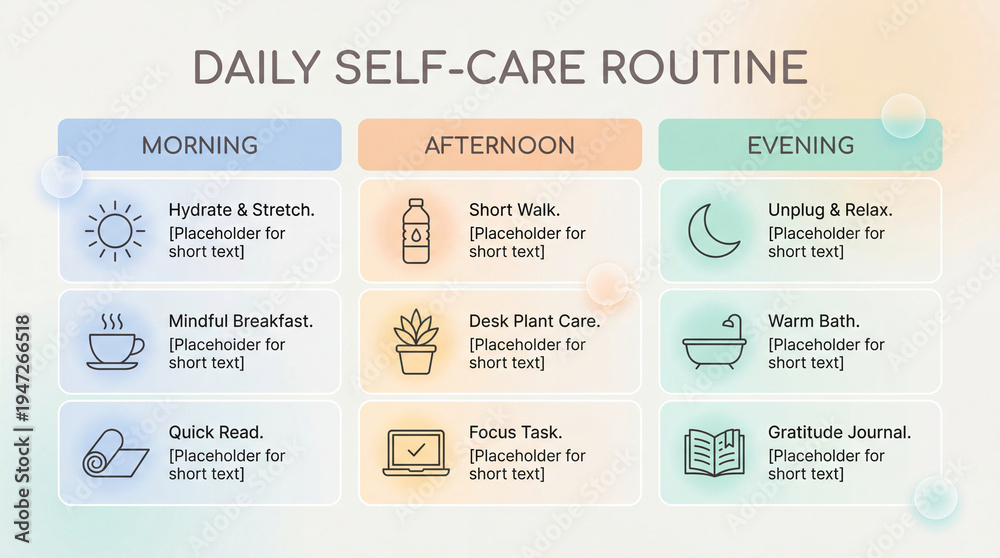 DAILY SELF-CARE ROUTINE

MORNING

Hydrate & Stretch. [Placeholder for short text]

Mindful Breakfast. [Placehoider for short text]

Quick Read. [Placeholder for short text]

AFTERNOON

Short Walk. [Placeholder for short text]

Desk Plant Care. [Placeholder for short text]

Focus Task. [Placeholder for short text]

EVENING

Unplug & Relax. [Placeholder for short text]

Warm Bath. [Placeholder for short text]

Gratitude Journal. [Placeholder for short text]

Adobe Stock | #1947266518